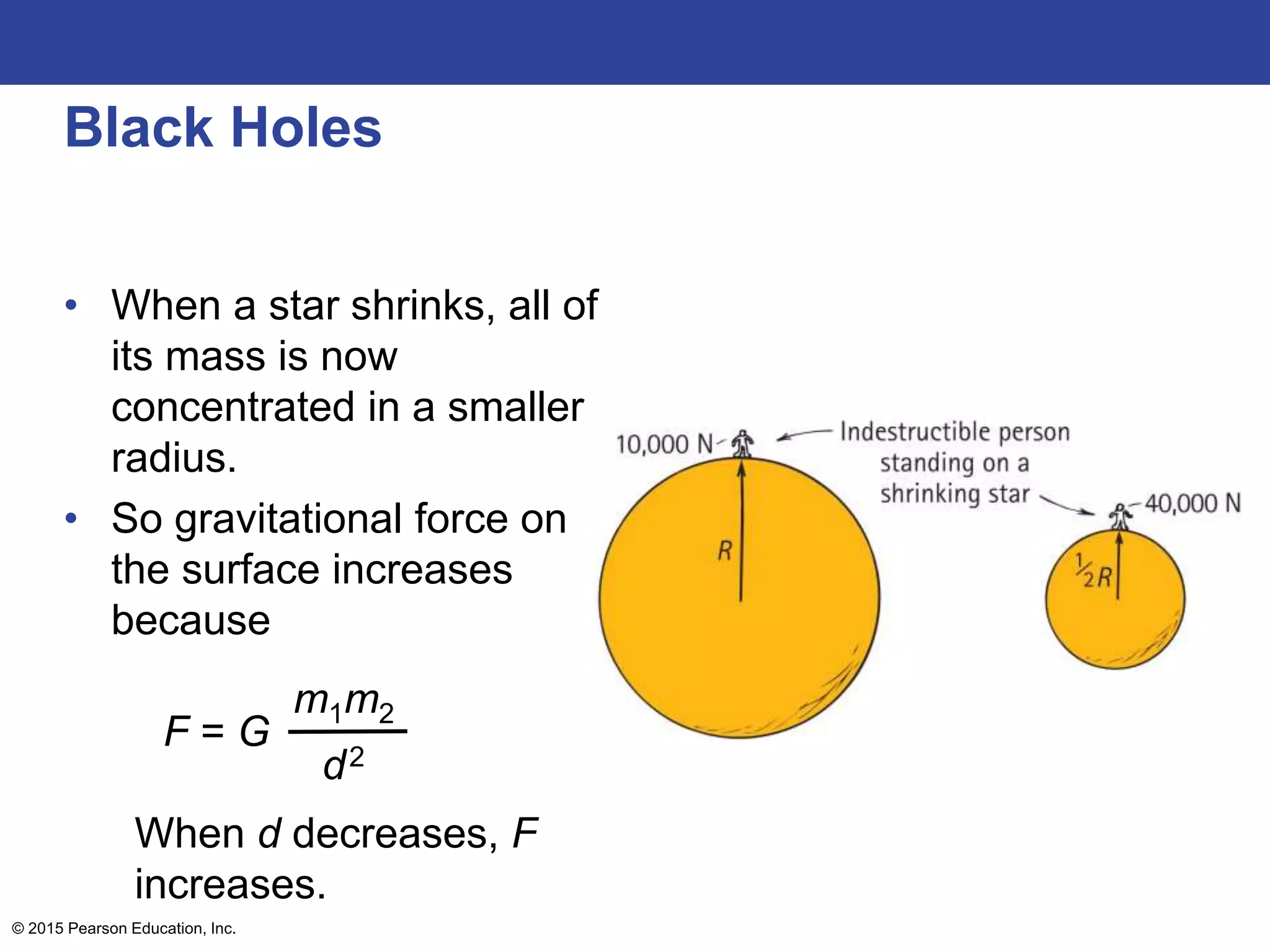 Black Holes

• When a star shrinks, all of its mass is now concentrated in a smaller radius.
• So gravitational force on the surface increases because

$F = G \frac{m_1 m_2}{d^2}$

When $d$ decreases, $F$ increases.

10,000 N

Indestructible person standing on a shrinking star

40,000 N

$R$

$\frac{1}{2}R$

© 2015 Pearson Education, Inc.